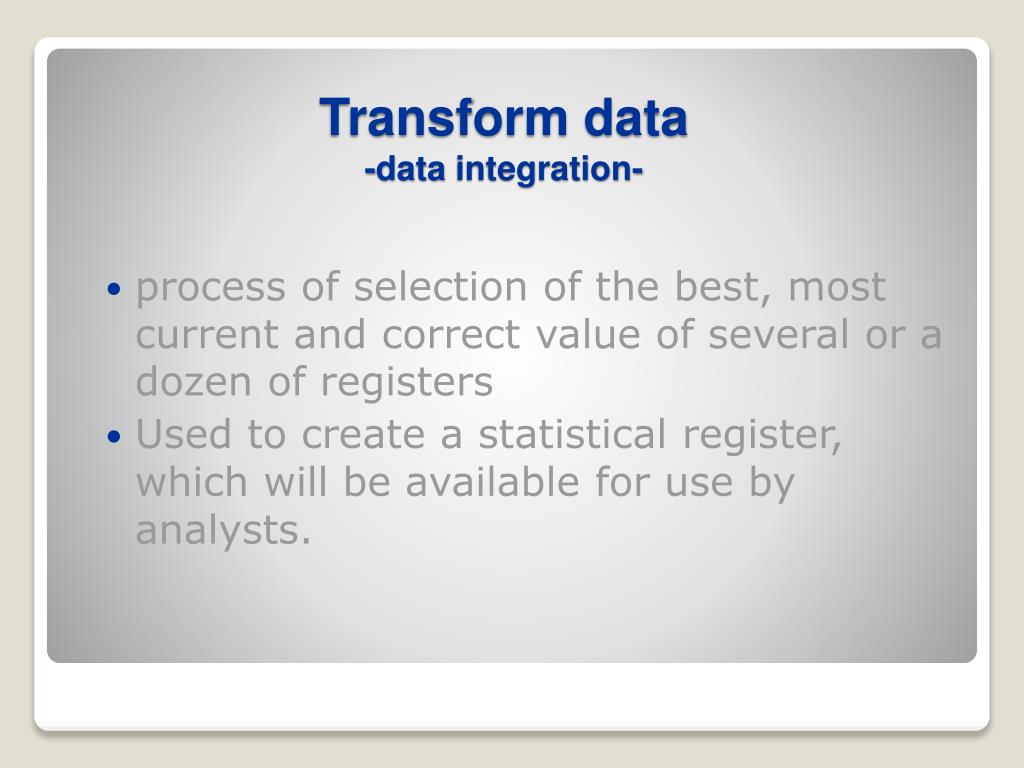 Transform data
-data integration-

• process of selection of the best, most current and correct value of several or a dozen of registers
• Used to create a statistical register, which will be available for use by analysts.